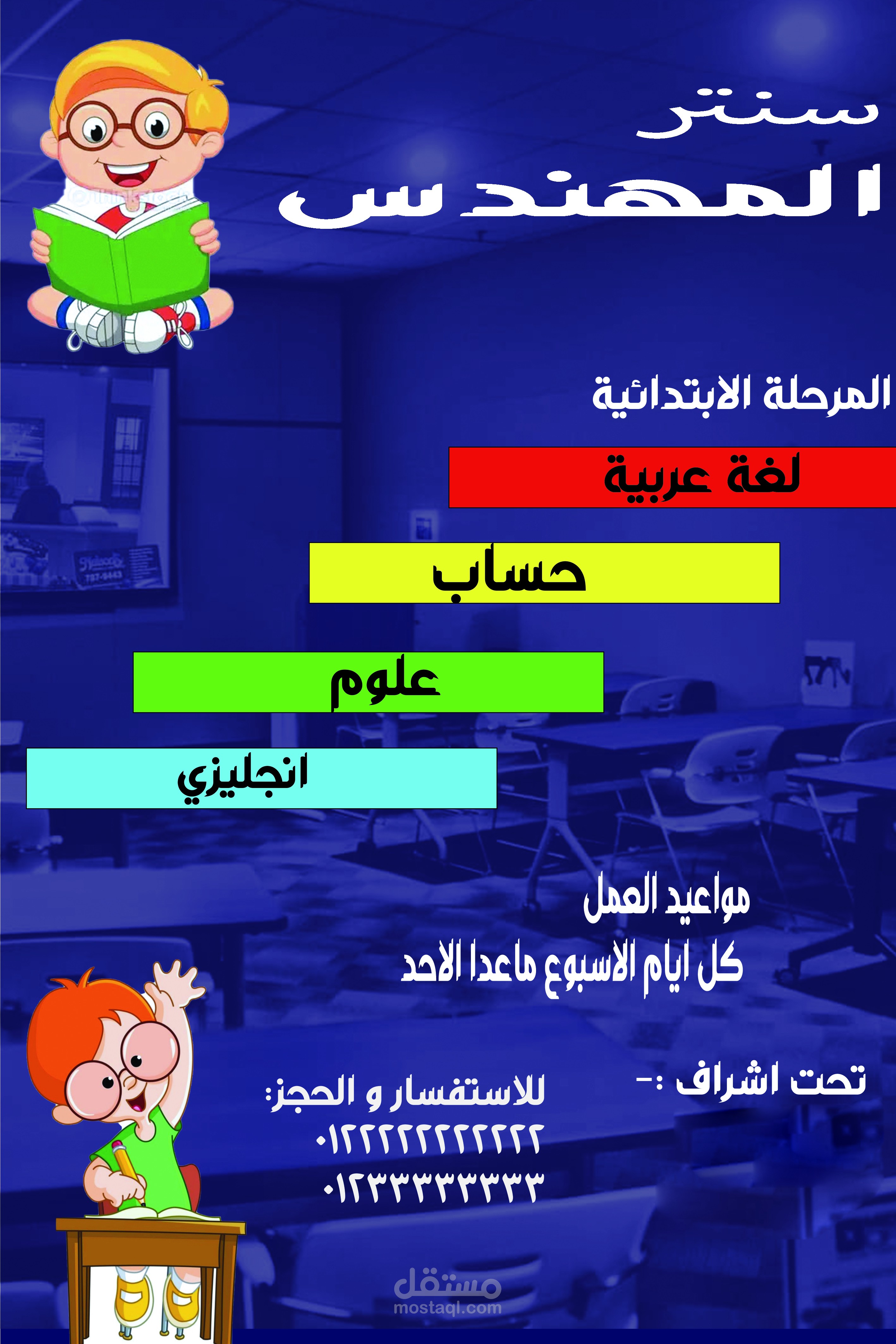 سنتر
المهندس

المرحلة الابتدائية

لغة عربية

حساب

علوم

انجليزي

مواعيد العمل
كل ايام الاسبوع ماعدا الاحد

تحت اشراف :-

للاستفسار و الحجز:
٠١٢٢٢٢٢٢٢٢٢٢
٠١٢٣٣٣٣٣٣٣٣

مستقل
mostaql.com